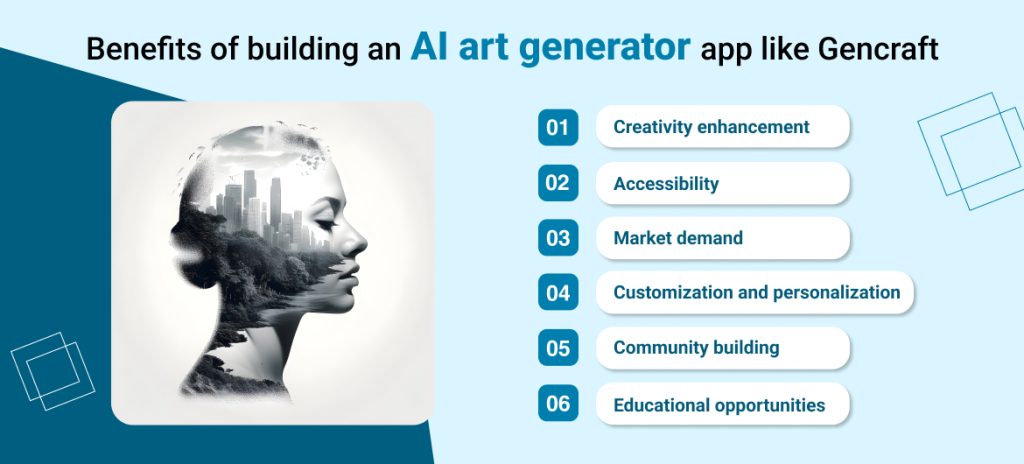 Benefits of building an AI art generator app like Gencraft

01 Creativity enhancement

02 Accessibility

03 Market demand

04 Customization and personalization

05 Community building

06 Educational opportunities